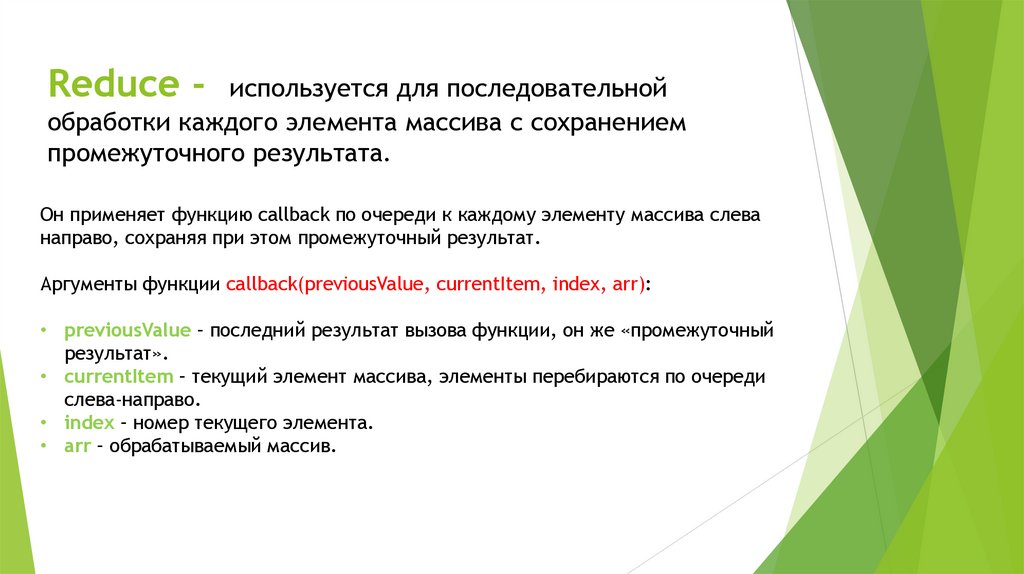 Reduce - используется для последовательной обработки каждого элемента массива с сохранением промежуточного результата.

Он применяет функцию callback по очереди к каждому элементу массива слева направо, сохраняя при этом промежуточный результат.

Аргументы функции callback(previousValue, currentItem, index, arr):

• previousValue – последний результат вызова функции, он же «промежуточный результат».
• currentItem – текущий элемент массива, элементы перебираются по очереди слева-направо.
• index – номер текущего элемента.
• arr – обрабатываемый массив.